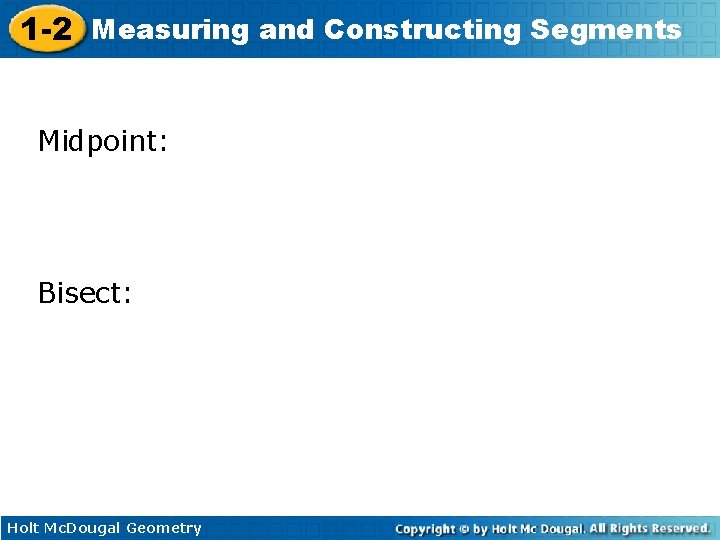 1-2 Measuring and Constructing Segments

Midpoint:

Bisect:

Holt McDougal Geometry

Copyright © by Holt Mc Dougal. All Rights Reserved.